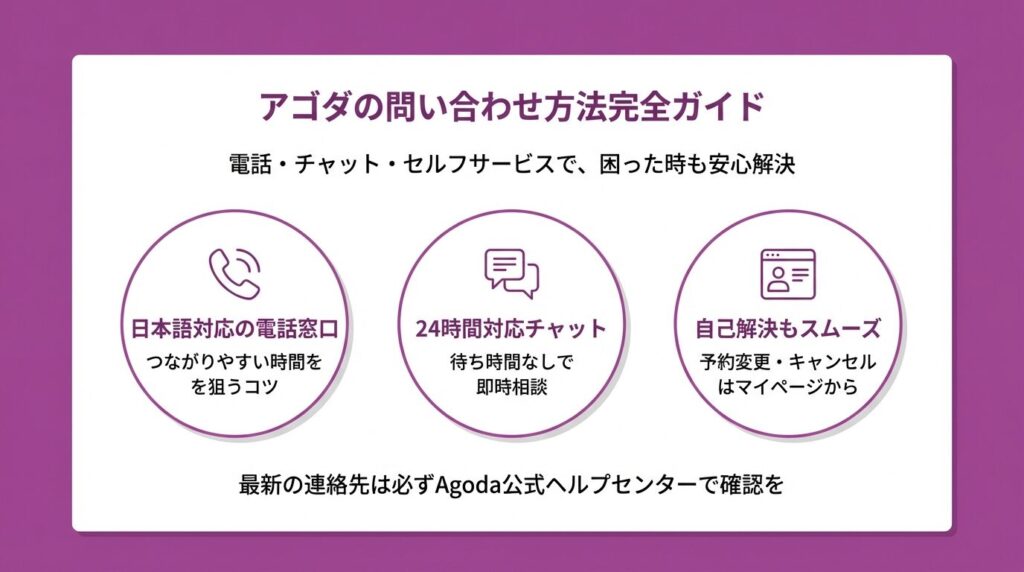 アゴダの問い合わせ方法完全ガイド

電話・チャット・セルフサービスで、困った時も安心解決

日本語対応の電話窓口
つながりやすい時間をを狙うコツ

24時間対応チャット
待ち時間なしで即時相談

自己解決もスムーズ
予約変更・キャンセルはマイページから

最新の連絡先は必ずAgoda公式ヘルプセンターで確認を